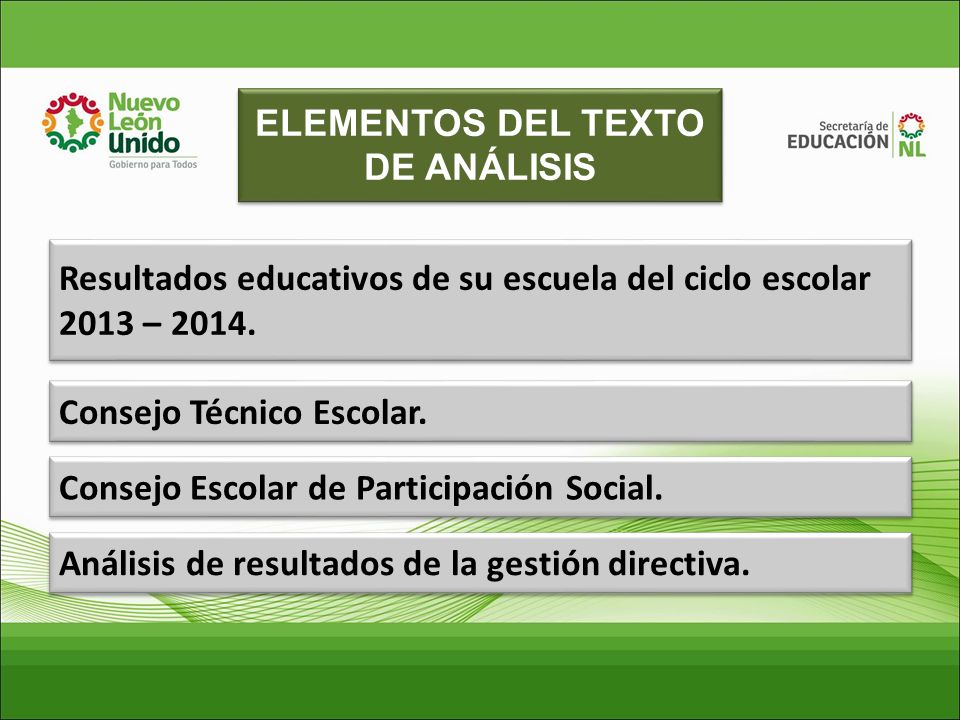 Nuevo León Unido
Gobierno para Todos

ELEMENTOS DEL TEXTO DE ANÁLISIS

Secretaría de EDUCACIÓN NL

Resultados educativos de su escuela del ciclo escolar 2013 – 2014.

Consejo Técnico Escolar.

Consejo Escolar de Participación Social.

Análisis de resultados de la gestión directiva.